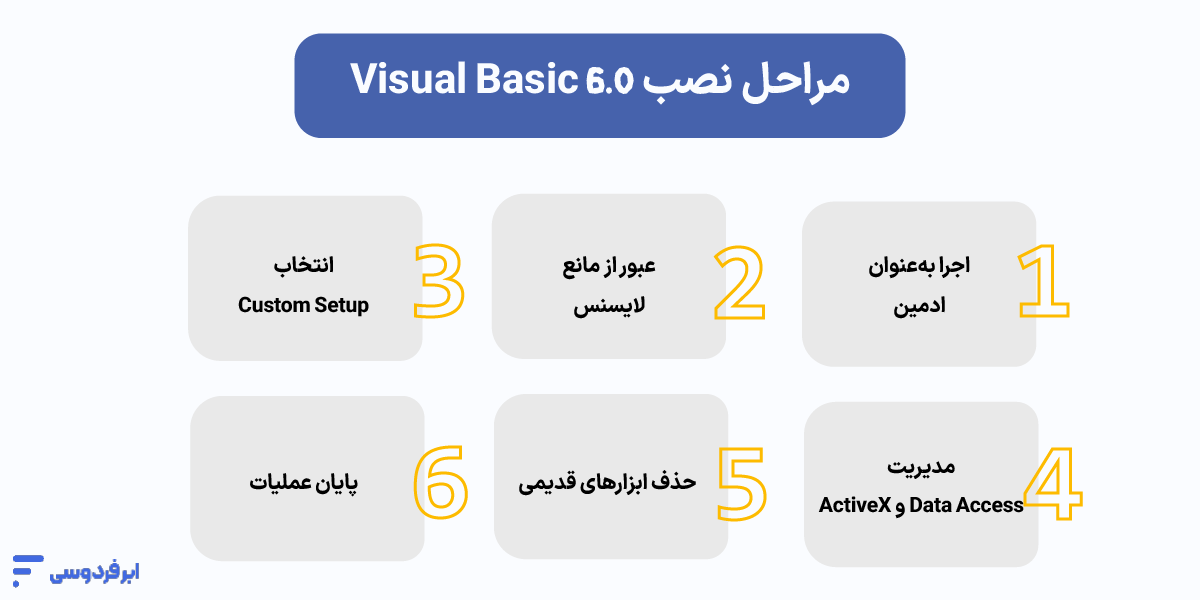 مراحل نصب Visual Basic 6.0

1
اجرا به‌عنوان ادمین

2
عبور از مانع لایسنس

3
انتخاب Custom Setup

4
مدیریت Data Access و ActiveX

5
حذف ابزارهای قدیمی

6
پایان عملیات

ابرفردوسی